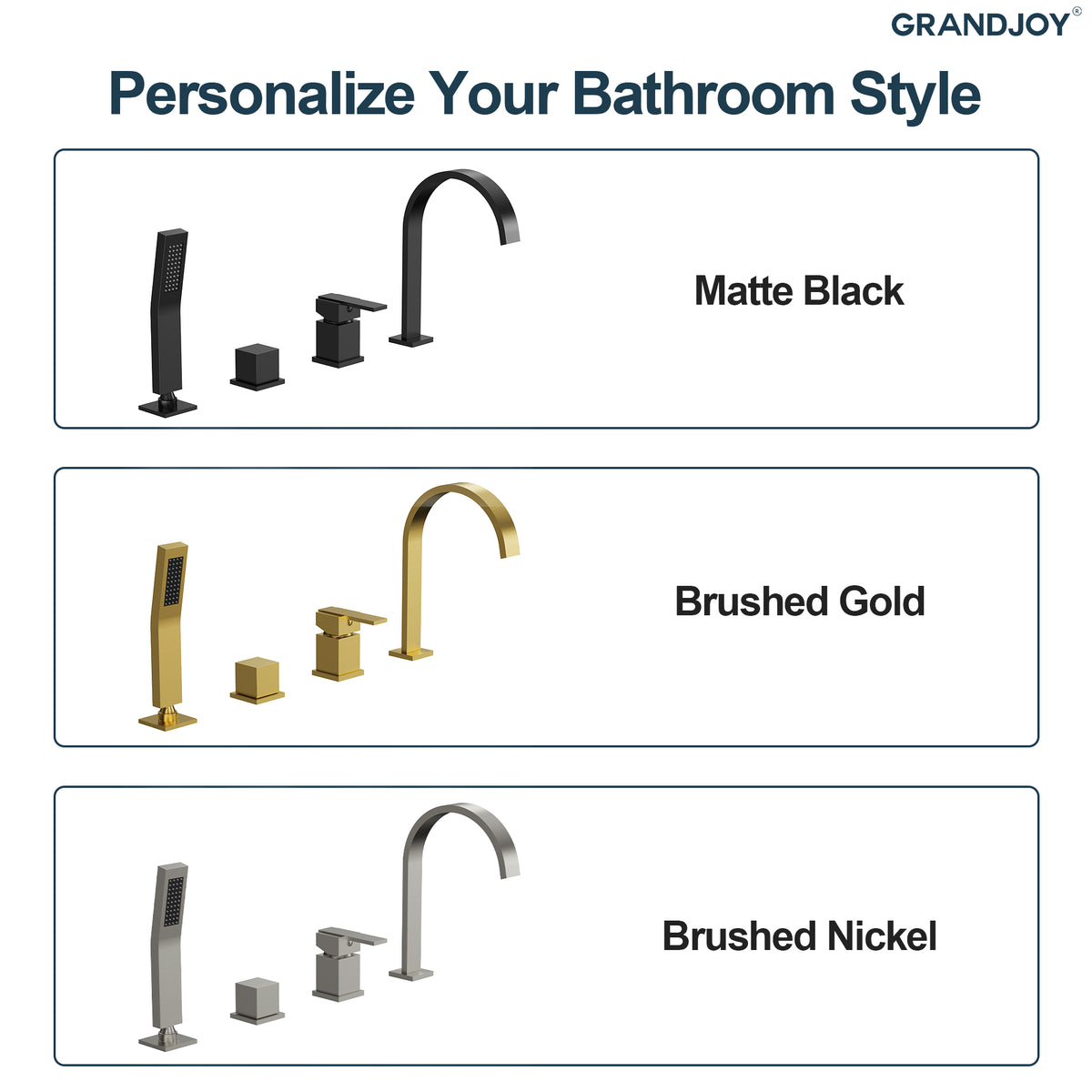 GRANDJOY®

Personalize Your Bathroom Style

Matte Black

Brushed Gold

Brushed Nickel